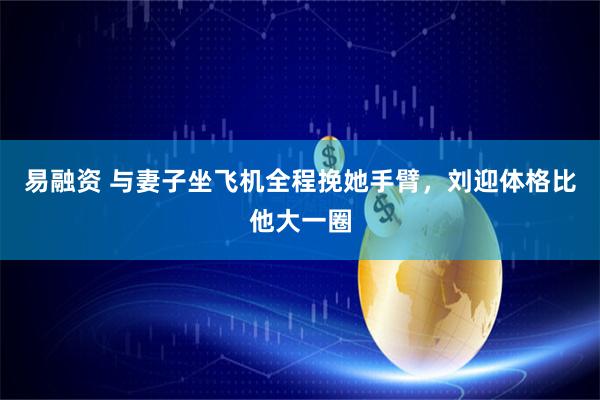 易融资 与妻子坐飞机全程挽她手臂，刘迎体格比他大一圈

$

$